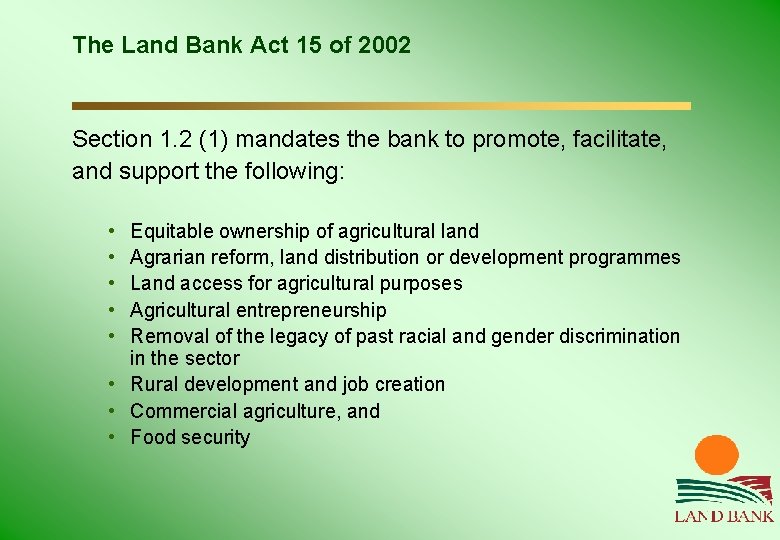 The Land Bank Act 15 of 2002

Section 1.2 (1) mandates the bank to promote, facilitate, and support the following:

• Equitable ownership of agricultural land
• Agrarian reform, land distribution or development programmes
• Land access for agricultural purposes
• Agricultural entrepreneurship
• Removal of the legacy of past racial and gender discrimination in the sector
• Rural development and job creation
• Commercial agriculture, and
• Food security

LAND BANK